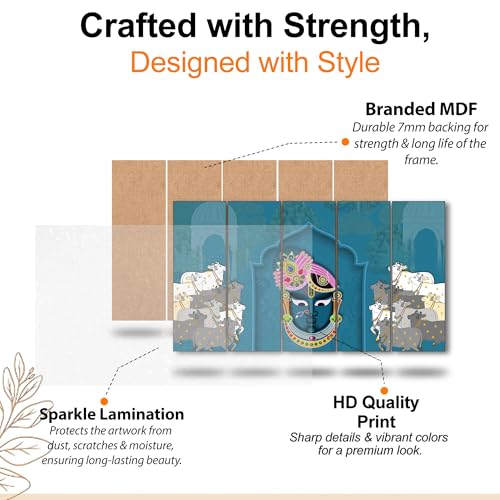 Crafted with Strength,
Designed with Style

Branded MDF
Durable 7mm backing for strength & long life of the frame.

Sparkle Lamination
Protects the artwork from dust, scratches & moisture, ensuring long-lasting beauty.

HD Quality Print
Sharp details & vibrant colors for a premium look.